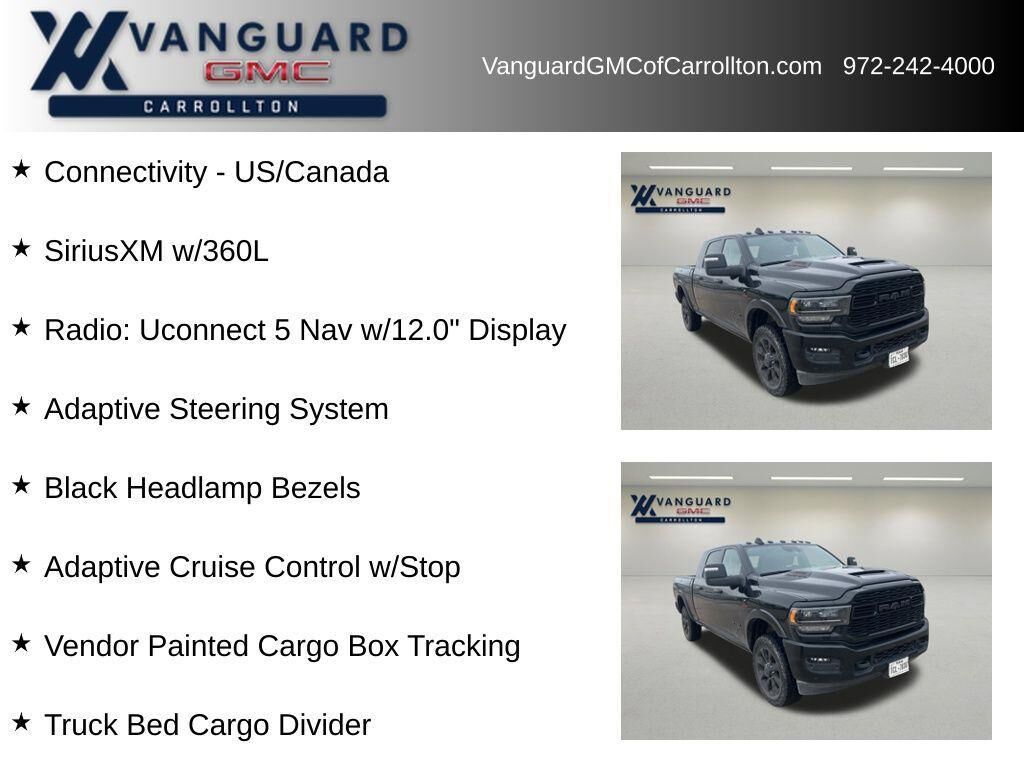 VANGUARD
GMC
CARROLLTON

VanguardGMCofCarrollton.com 972-242-4000

★ Connectivity - US/Canada

★ SiriusXM w/360L

★ Radio: Uconnect 5 Nav w/12.0" Display

★ Adaptive Steering System

★ Black Headlamp Bezels

★ Adaptive Cruise Control w/Stop

★ Vendor Painted Cargo Box Tracking

★ Truck Bed Cargo Divider

VANGUARD
GMC
CARROLLTON

RAM

VANGUARD
GMC
CARROLLTON

RAM